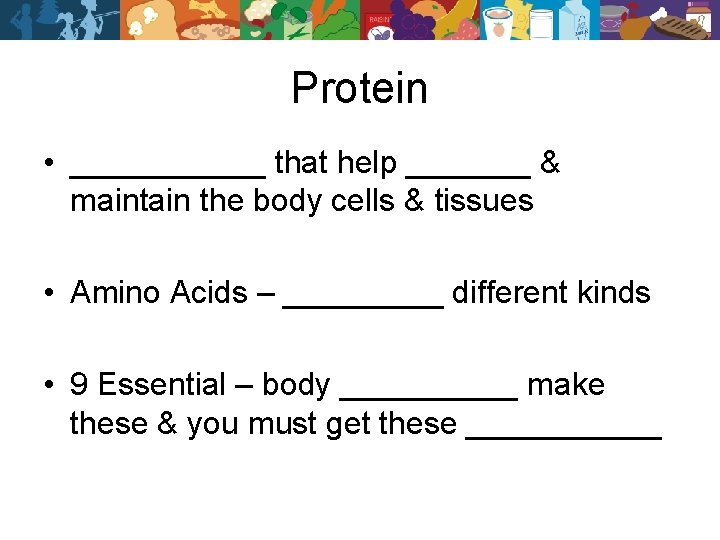 Protein

• ___________ that help _______ & maintain the body cells & tissues

• Amino Acids – _________ different kinds

• 9 Essential – body __________ make these & you must get these ___________